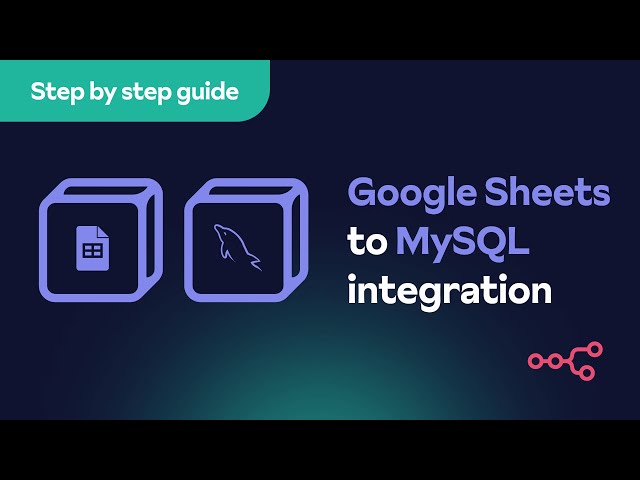 Step by step guide

Google Sheets to MySQL integration